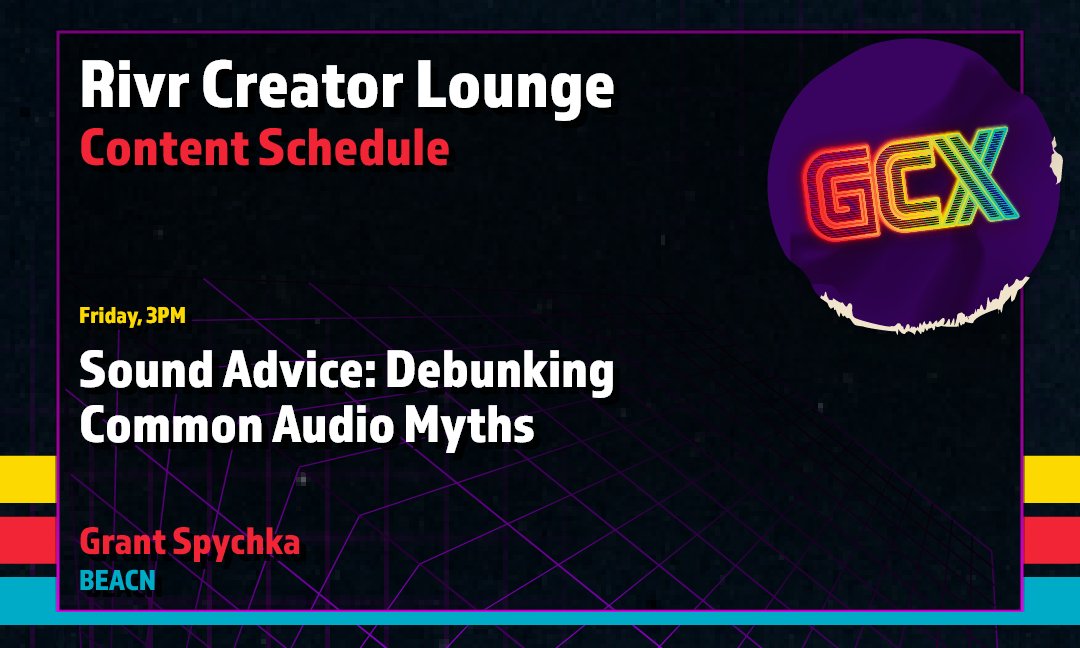 Rivr Creator Lounge
Content Schedule

GCX

Friday, 3PM

Sound Advice: Debunking Common Audio Myths

Grant Spychka
BEACN